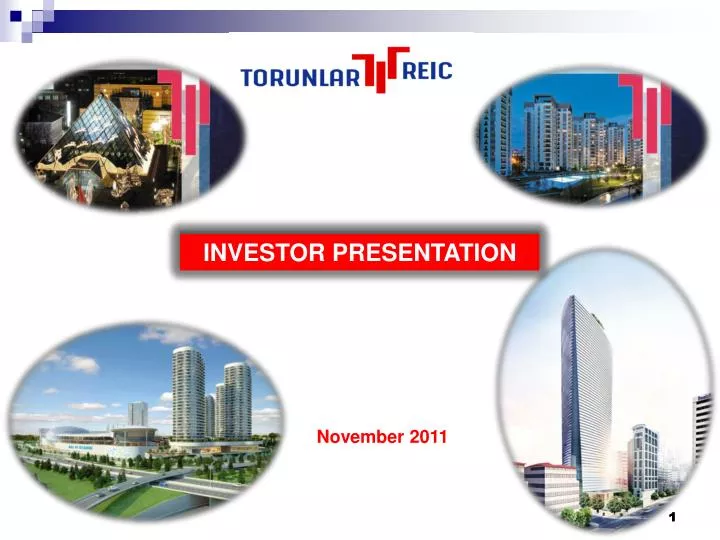 TORUNLAR REIC

INVESTOR PRESENTATION

November 2011

1